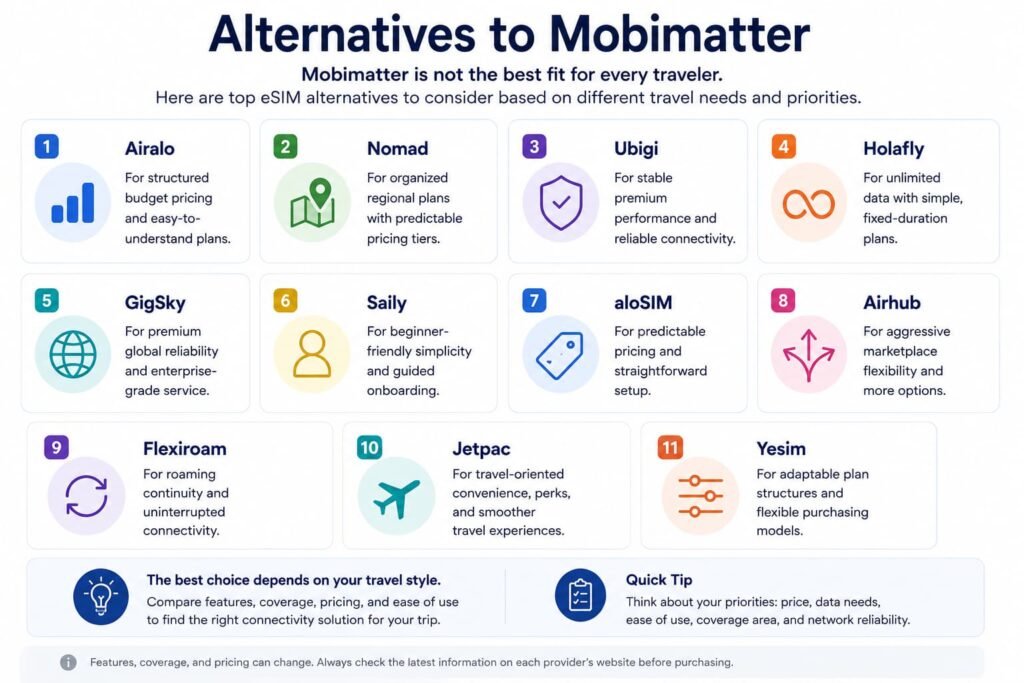 Alternatives to Mobimatter

Mobimatter is not the best fit for every traveler.

Here are top eSIM alternatives to consider based on different travel needs and priorities.

1 Airalo
For structured budget pricing and easy-to-understand plans.

2 Nomad
For organized regional plans with predictable pricing tiers.

3 Ubigi
For stable premium performance and reliable connectivity.

4 Holafly
For unlimited data with simple, fixed-duration plans.

5 GigSky
For premium global reliability and enterprise-grade service.

6 Saily
For beginner-friendly simplicity and guided onboarding.

7 aloSIM
For predictable pricing and straightforward setup.

8 Airhub
For aggressive marketplace flexibility and more options.

9 Flexiroam
For roaming continuity and uninterrupted connectivity.

10 Jetpac
For travel-oriented convenience, perks, and smoother travel experiences.

11 Yesim
For adaptable plan structures and flexible purchasing models.

The best choice depends on your travel style.
Compare features, coverage, pricing, and ease of use to find the right connectivity solution for your trip.

Quick Tip
Think about your priorities: price, data needs, ease of use, coverage area, and network reliability.

Features, coverage, and pricing can change. Always check the latest information on each provider's website before purchasing.